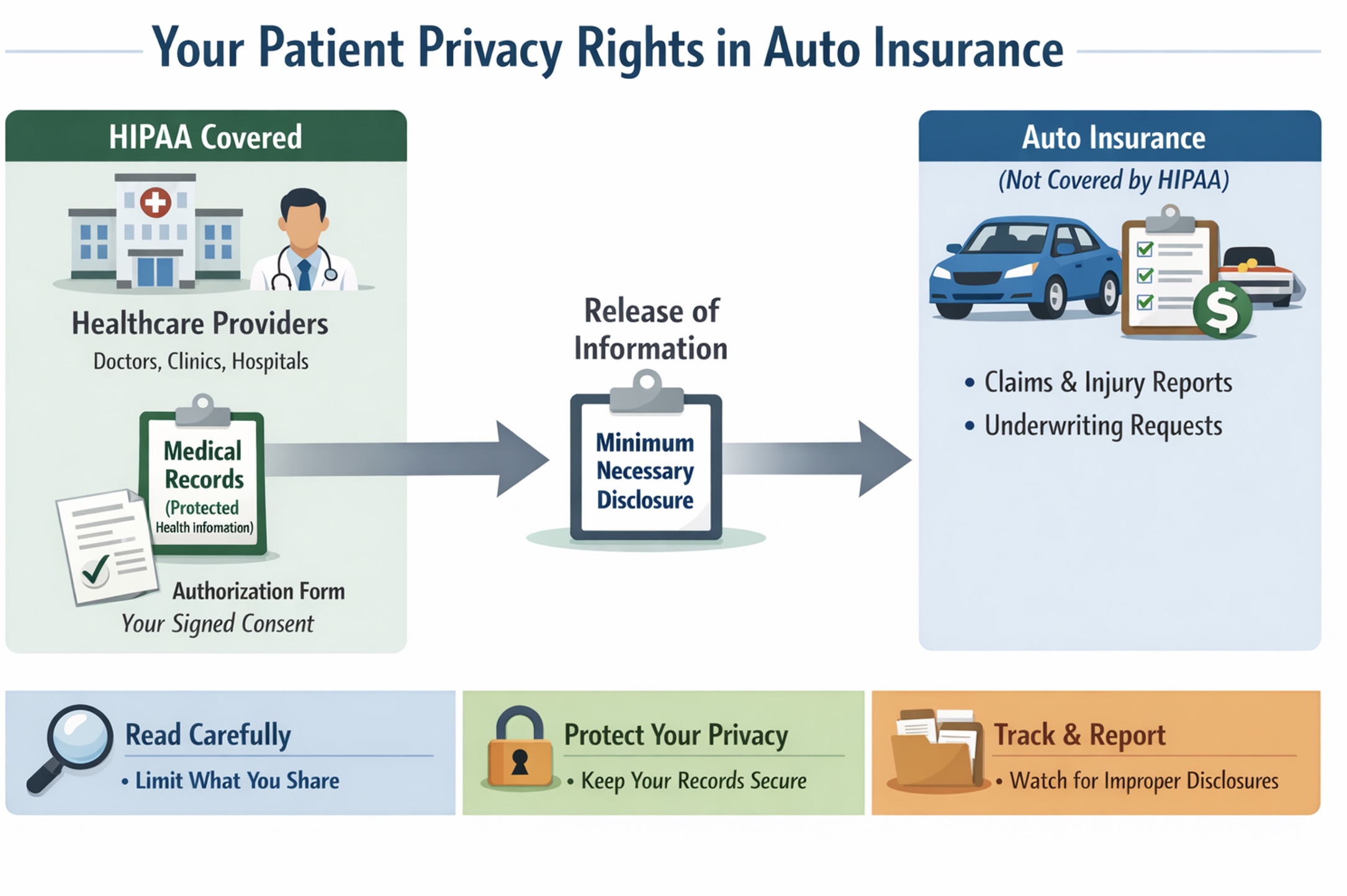 Your Patient Privacy Rights in Auto Insurance

HIPAA Covered

Healthcare Providers
Doctors, Clinics, Hospitals

Medical Records
(Protected Health infomation)

Authorization Form
Your Signed Consent

Release of Information

Minimum Necessary Disclosure

Auto Insurance
(Not Covered by HIPAA)

• Claims & Injury Reports
• Underwriting Requests

Read Carefully
• Limit What You Share

Protect Your Privacy
• Keep Your Records Secure

Track & Report
• Watch for Improper Disclosures